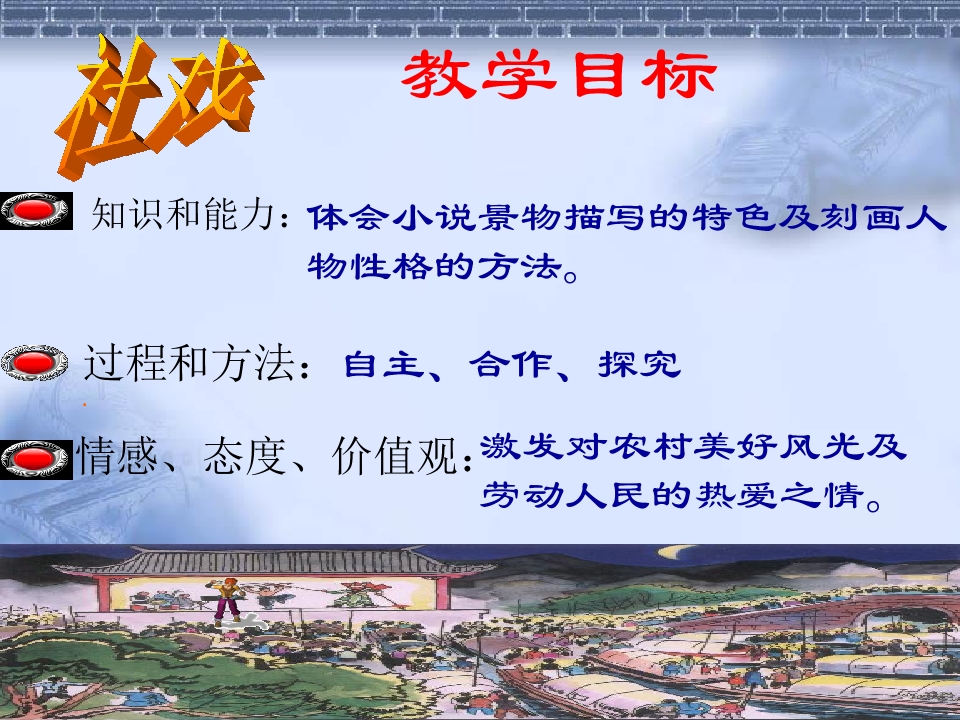 社戏

教学目标

知识和能力：体会小说景物描写的特色及刻画人物性格的方法。

过程和方法：自主、合作、探究

情感、态度、价值观：激发对农村美好风光及劳动人民的热爱之情。